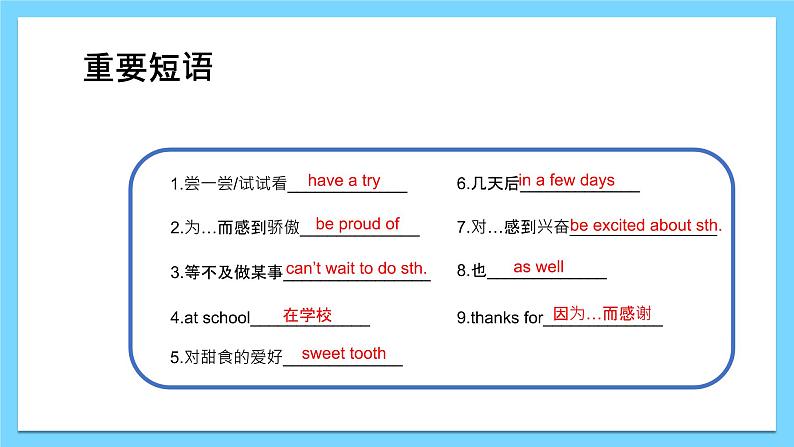 重要短语

1.尝一尝/试试看 have a try

2.为…而感到骄傲 be proud of

3.等不及做某事 can't wait to do sth.

4.at school 在学校

5.对甜食的爱好 sweet tooth

6.几天后 in a few days

7.对…感到兴奋 be excited about sth.

8.也 as well

9.thanks for 因为…而感谢